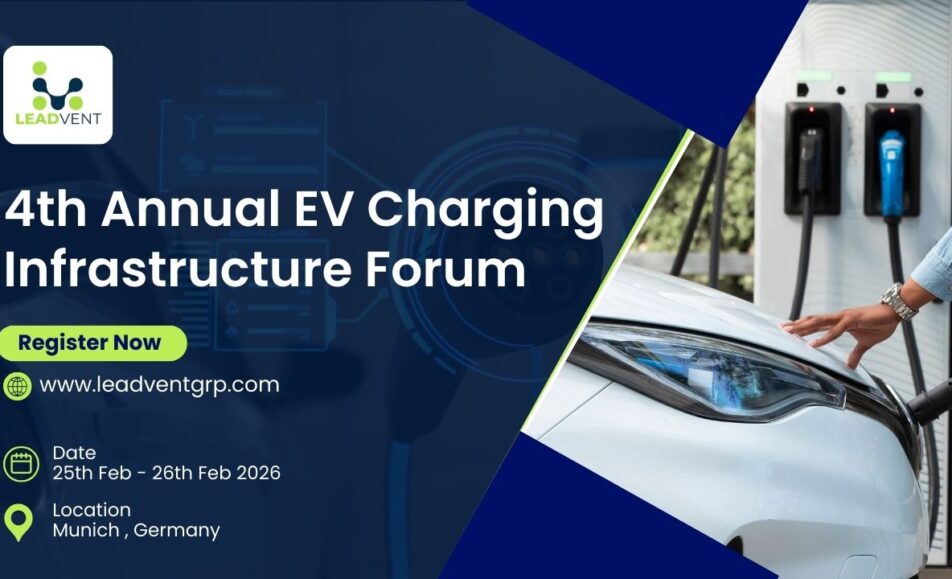 LEADVENT

4th Annual EV Charging Infrastructure Forum

Register Now

www.leadventgrp.com

Date
25th Feb - 26th Feb 2026

Location
Munich , Germany